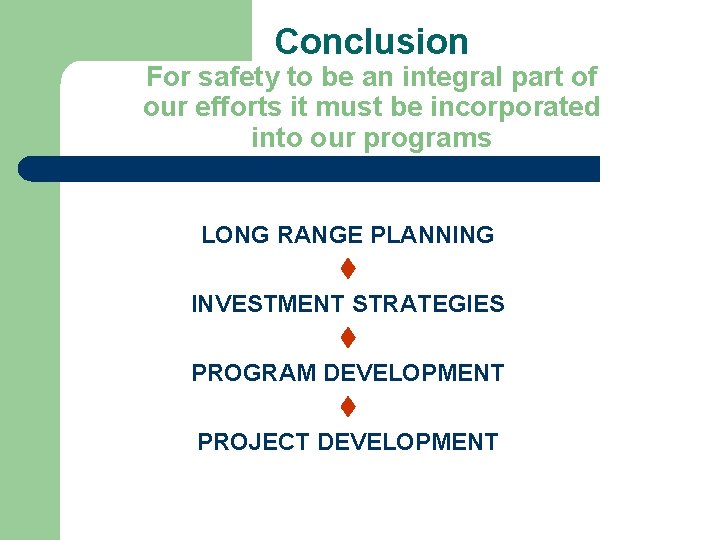 Conclusion

For safety to be an integral part of our efforts it must be incorporated into our programs

LONG RANGE PLANNING

♦

INVESTMENT STRATEGIES

♦

PROGRAM DEVELOPMENT

♦

PROJECT DEVELOPMENT